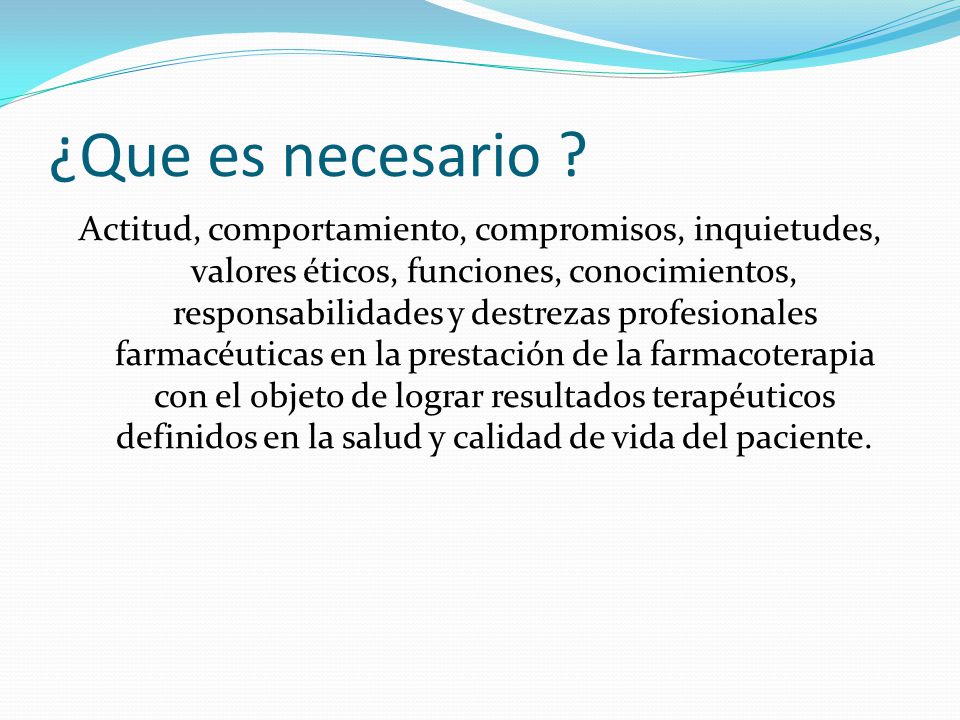 ¿Que es necesario ?

Actitud, comportamiento, compromisos, inquietudes, valores éticos, funciones, conocimientos, responsabilidades y destrezas profesionales farmacéuticas en la prestación de la farmacoterapia con el objeto de lograr resultados terapéuticos definidos en la salud y calidad de vida del paciente.